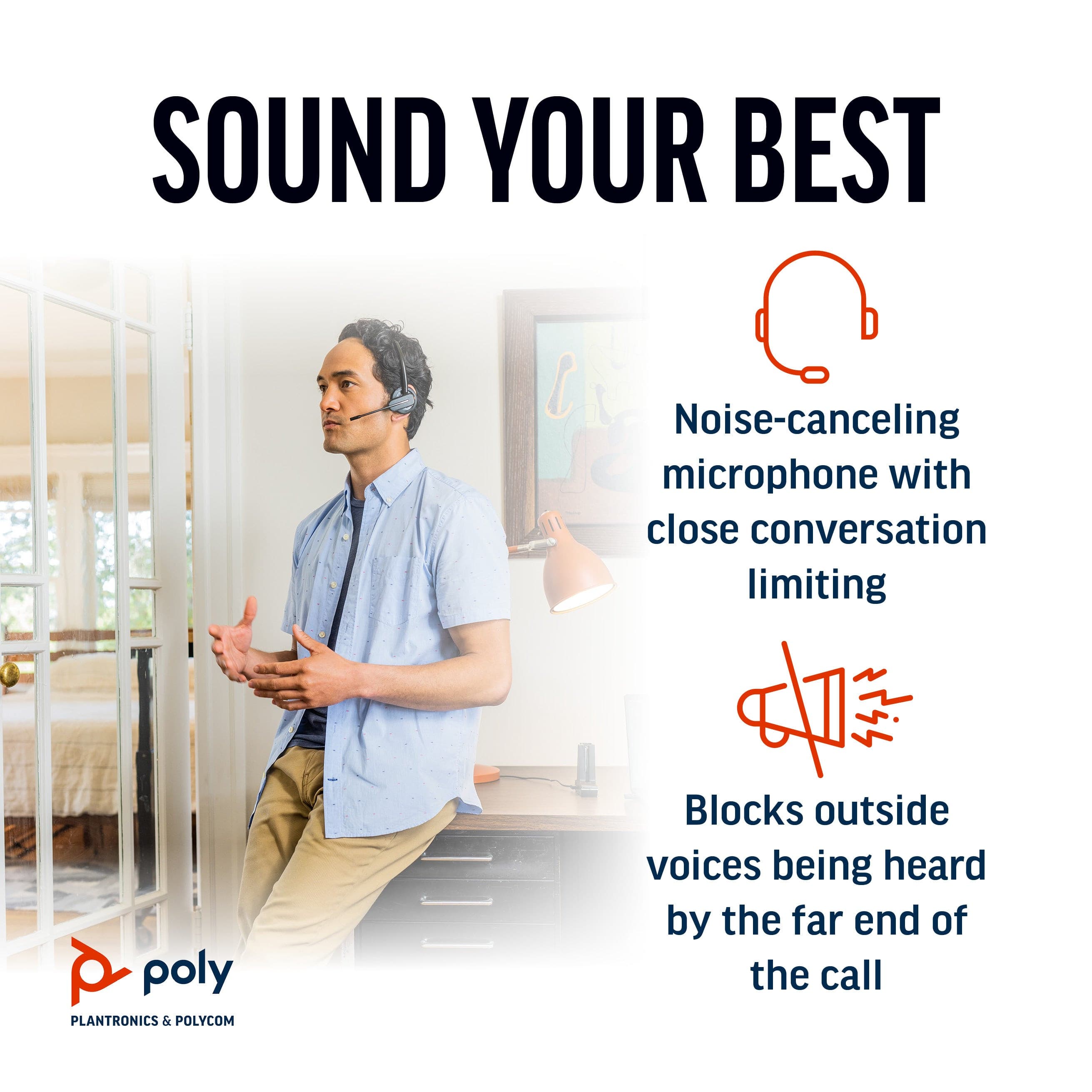 SOUND YOUR BEST

Noise-canceling microphone with close conversation limiting

Blocks outside voices being heard by the far end of the call

poly

PLANTRONICS & POLYCOM